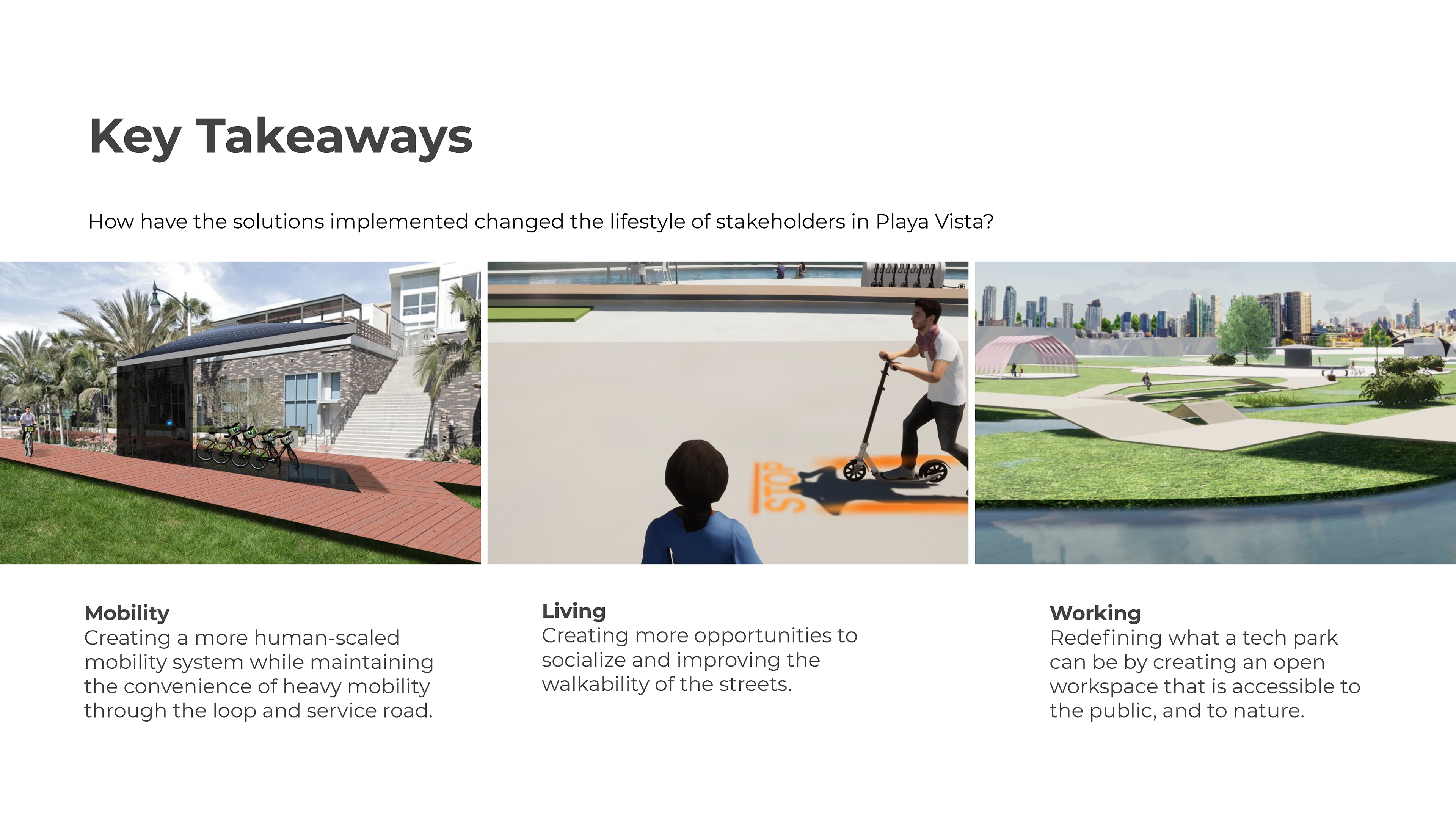 Key Takeaways

How have the solutions implemented changed the lifestyle of stakeholders in Playa Vista?

STOP

Mobility
Creating a more human-scaled mobility system while maintaining the convenience of heavy mobility through the loop and service road.

Living
Creating more opportunities to socialize and improving the walkability of the streets.

Working
Redefining what a tech park can be by creating an open workspace that is accessible to the public, and to nature.